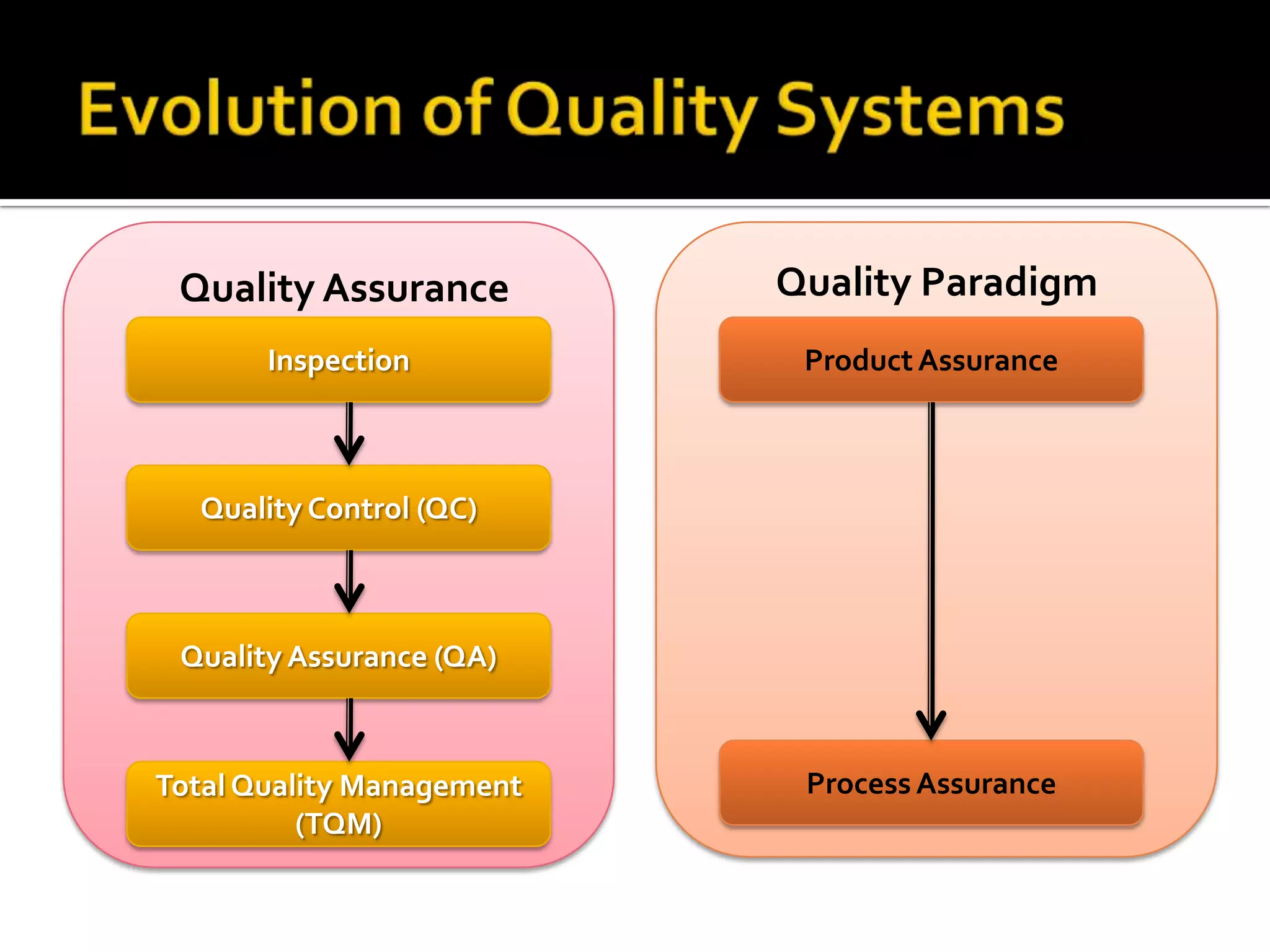 Evolution of Quality Systems

Quality Assurance

Inspection

Quality Control (QC)

Quality Assurance (QA)

Total Quality Management (TQM)

Quality Paradigm

Product Assurance

Process Assurance